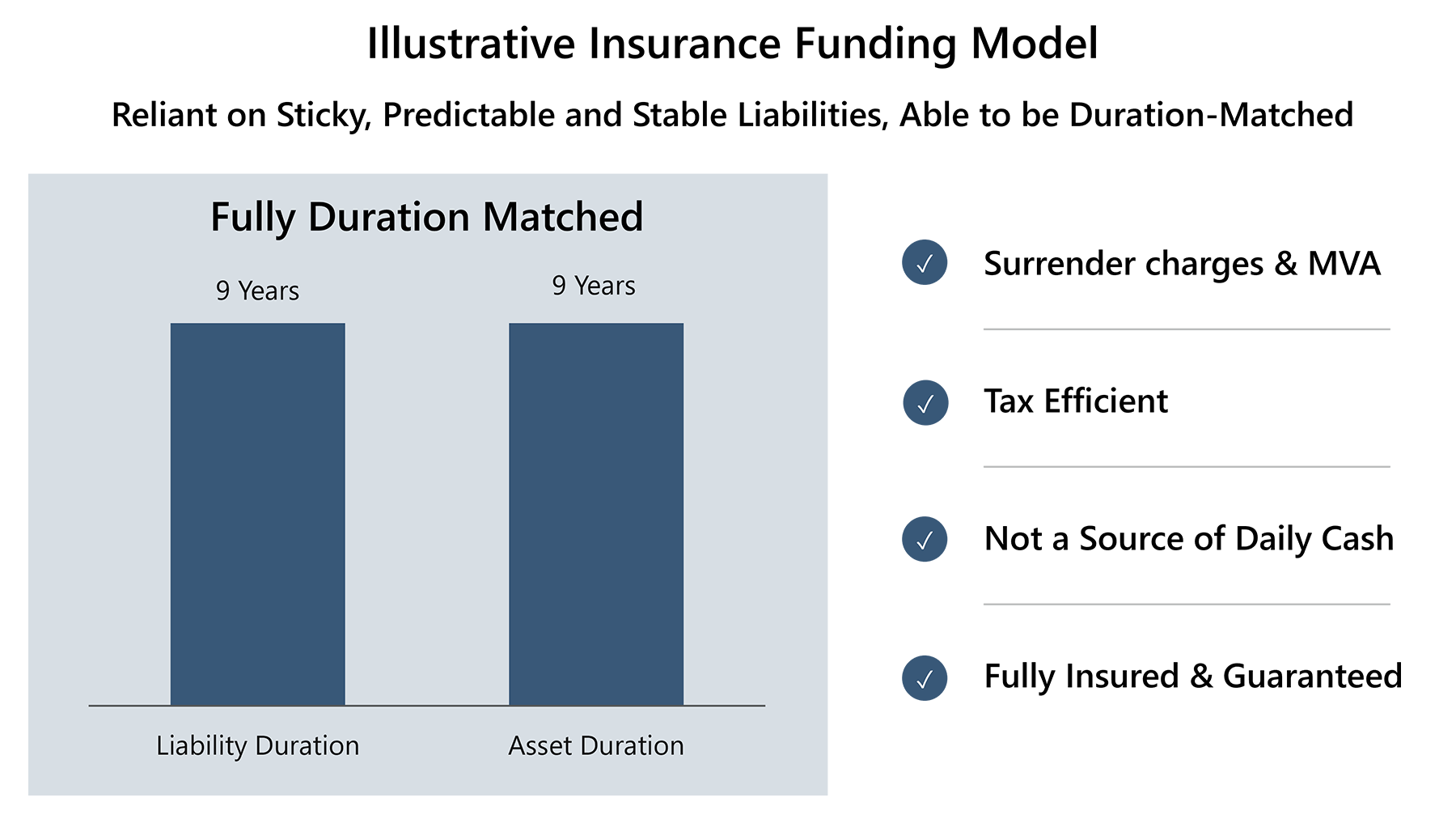 Illustrative Insurance Funding Model

Reliant on Sticky, Predictable and Stable Liabilities, Able to be Duration-Matched

Fully Duration Matched

9 Years

9 Years

Liability Duration

Asset Duration

✓ Surrender charges & MVA

✓ Tax Efficient

✓ Not a Source of Daily Cash

✓ Fully Insured & Guaranteed